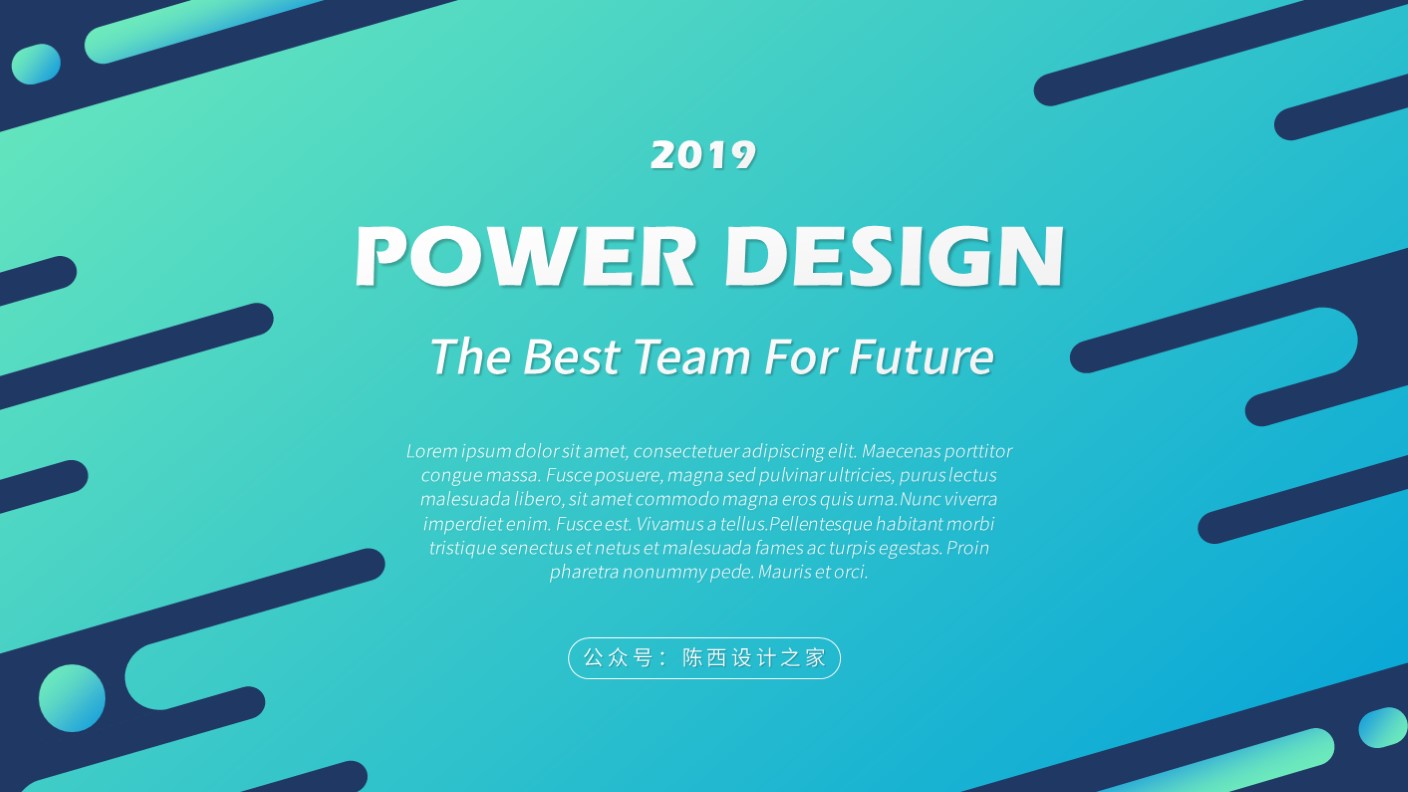 2019

POWER DESIGN

The Best Team For Future

Lorem ipsum dolor sit amet, consectetuer adipiscing elit. Maecenas porttitor congue massa. Fusce posuere, magna sed pulvinar ultricies, purus lectus malesuada libero, sit amet commodo magna eros quis urna.Nunc viverra imperdiet enim. Fusce est. Vivamus a tellus.Pellentesque habitant morbi tristique senectus et netus et malesuada fames ac turpis egestas. Proin pharetra nonummy pede. Mauris et orci.

公众号：陈西设计之家